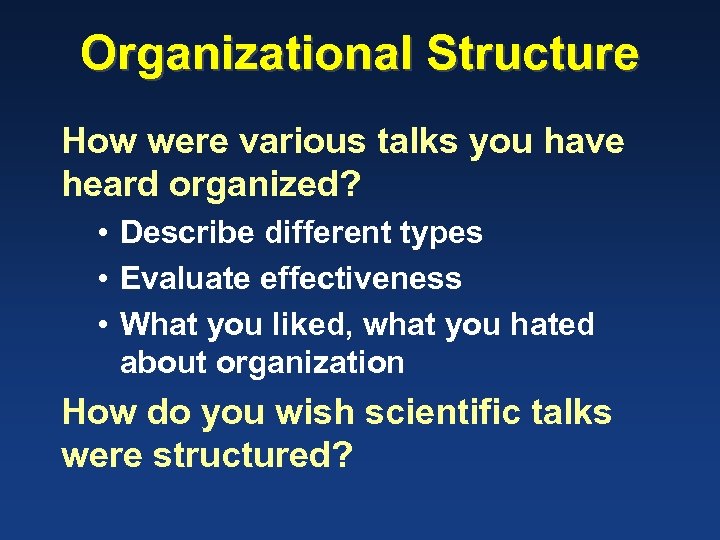 Organizational Structure

How were various talks you have heard organized?

• Describe different types
• Evaluate effectiveness
• What you liked, what you hated about organization

How do you wish scientific talks were structured?